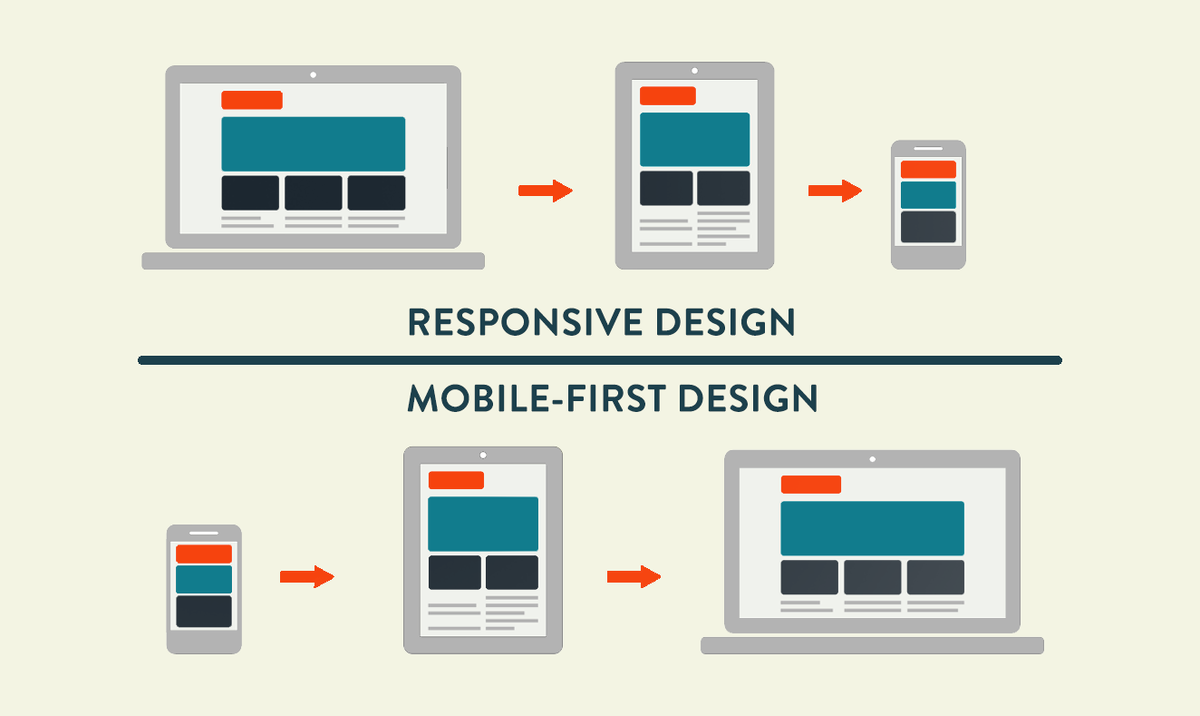 RESPONSIVE DESIGN

MOBILE-FIRST DESIGN